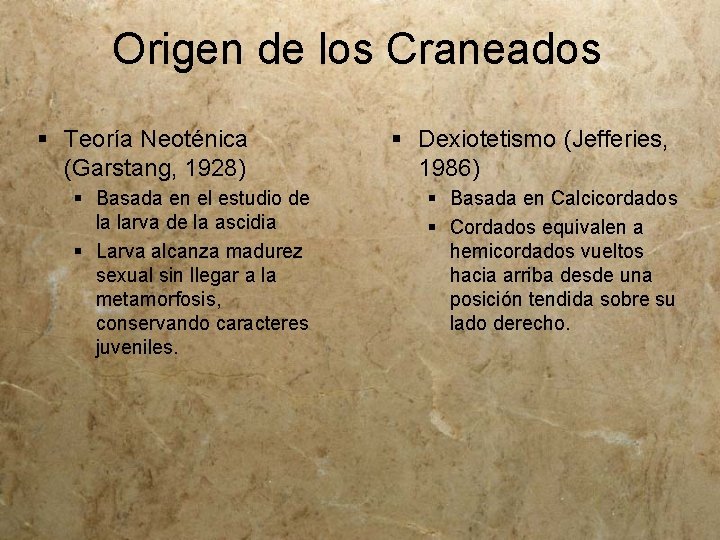 Origen de los Craneados

▪ Teoría Neoténica (Garstang, 1928)
▪ Basada en el estudio de la larva de la ascidia
▪ Larva alcanza madurez sexual sin llegar a la metamorfosis, conservando caracteres juveniles.

▪ Dexiotetismo (Jefferies, 1986)
▪ Basada en Calcicordados
▪ Cordados equivalen a hemicordados vueltos hacia arriba desde una posición tendida sobre su lado derecho.